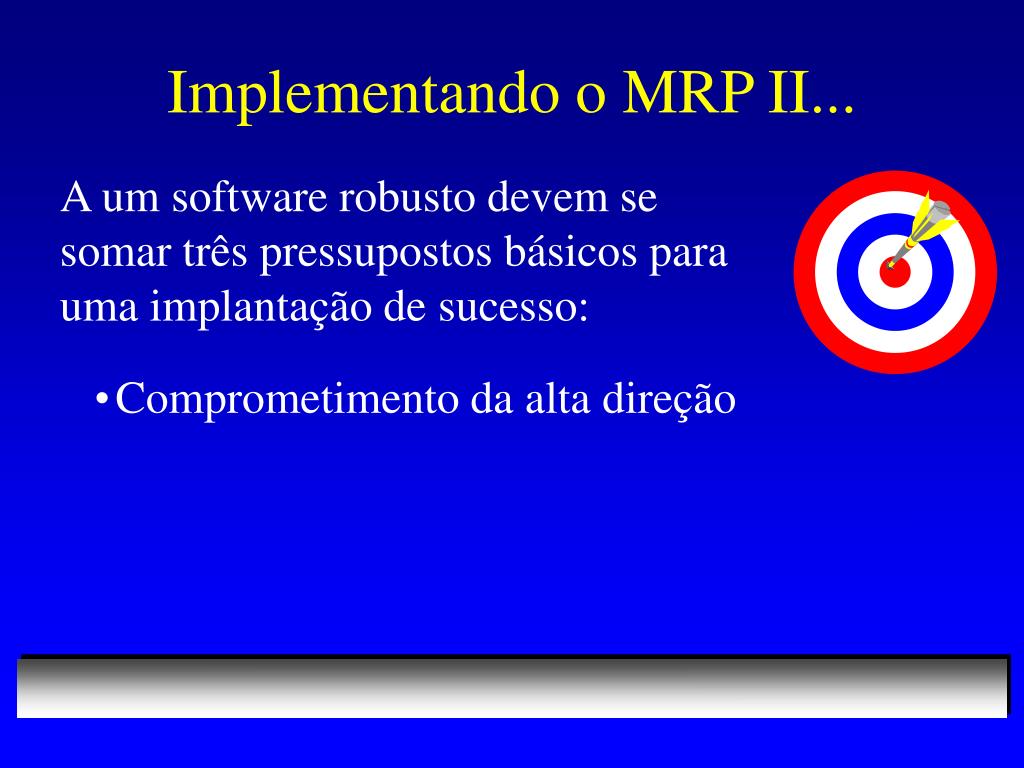 Implementando o MRP II...

A um software robusto devem se somar três pressupostos básicos para uma implantação de sucesso:

• Comprometimento da alta direção